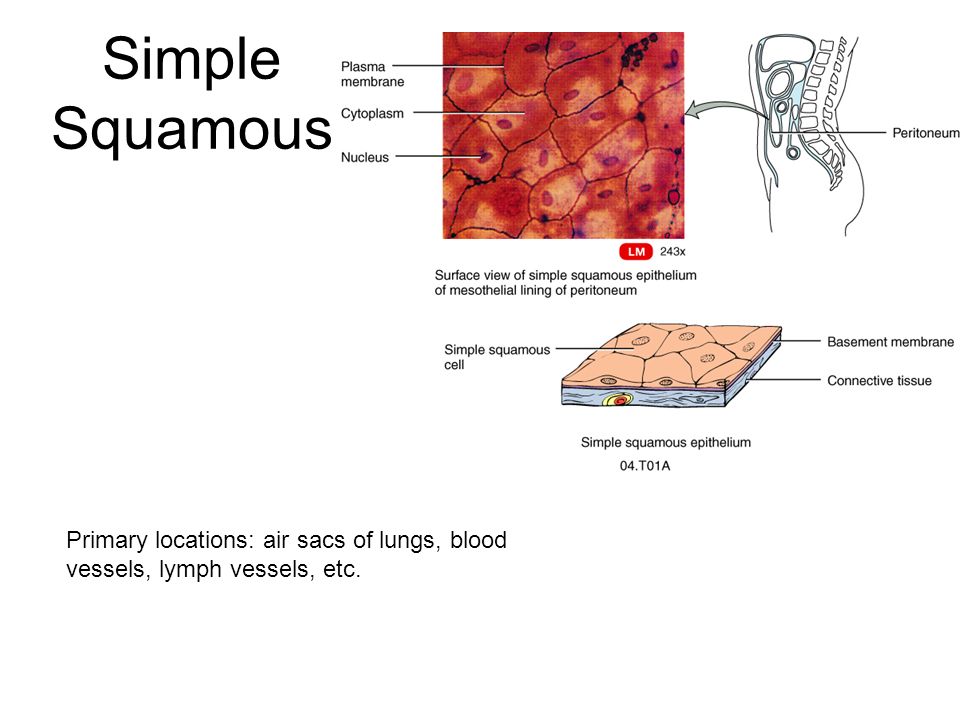 Simple Squamous

Plasma membrane

Cytoplasm

Nucleus

Peritoneum

LM 243x

Surface view of simple squamous epithelium of mesothelial lining of peritoneum

Simple squamous cell

Basement membrane

Connective tissue

Simple squamous epithelium

04.T01A

Primary locations: air sacs of lungs, blood vessels, lymph vessels, etc.